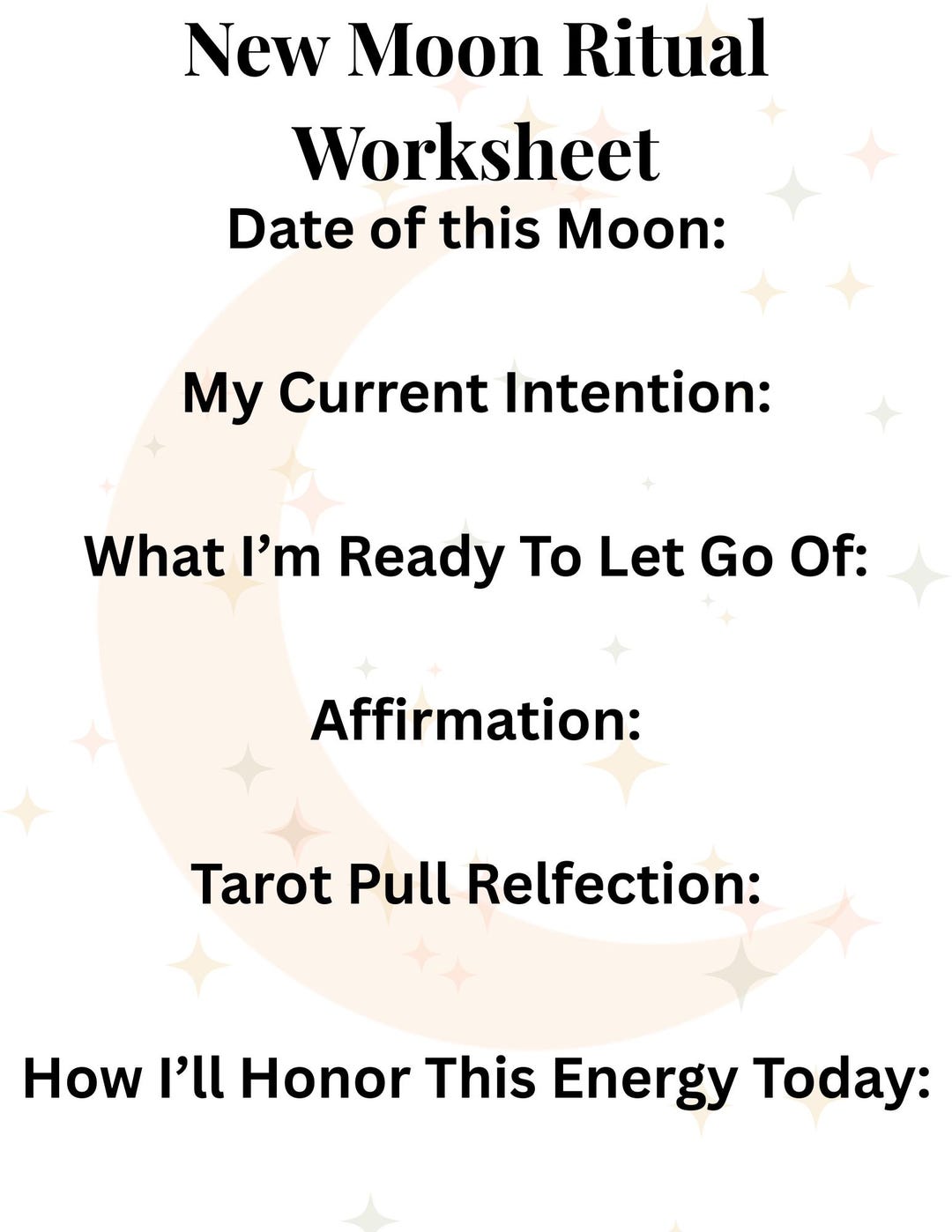 New Moon Ritual Worksheet

Date of this Moon:

My Current Intention:

What I’m Ready To Let Go Of:

Affirmation:

Tarot Pull Relfection:

How I’ll Honor This Energy Today: